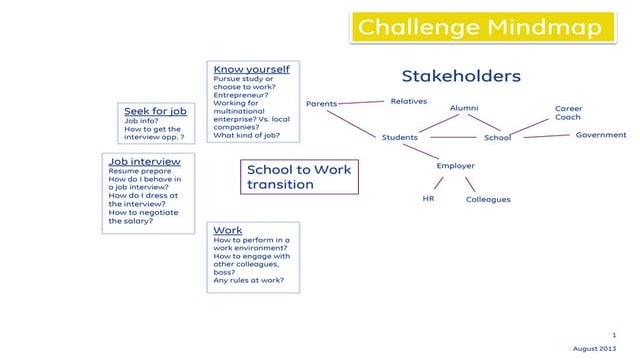 Challenge Mindmap

Know yourself
Pursue study or choose to work?
Entrepreneur?
Working for multinational enterprise? Vs. local companies?
What kind of job?

Seek for job
Job info?
How to get the interview opp. ?

Job interview
Resume prepare
How do I behave in a job interview?
How do I dress at the interview?
How to negotiate the salary?

School to Work transition

Work
How to perform in a work environment?
How to engage with other colleagues, boss?
Any rules at work?

Stakeholders

Parents
Relatives
Alumni
Career Coach
Students
School
Government
Employer
HR
Colleagues

1

August 2013